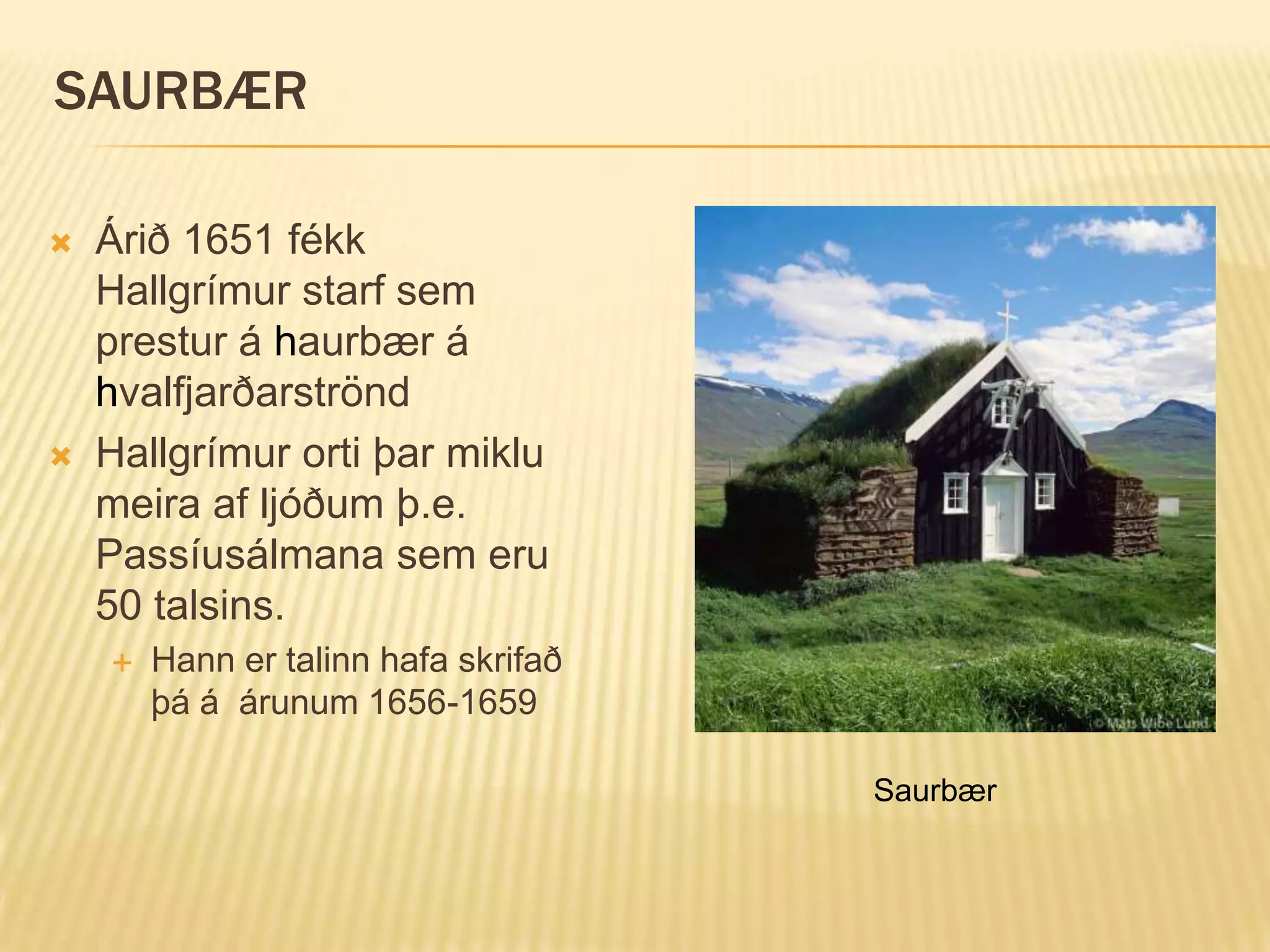 SAURBÆR

Árið 1651 fékk Hallgrímur starf sem prestur á haurbær á hvalfjarðarströnd

Hallgrímur orti þar miklu meira af ljóðum þ.e. Passíusálmana sem eru 50 talsins.

Hann er talinn hafa skrifað þá á árunum 1656-1659

© Mats Wibe Lund

Saurbær